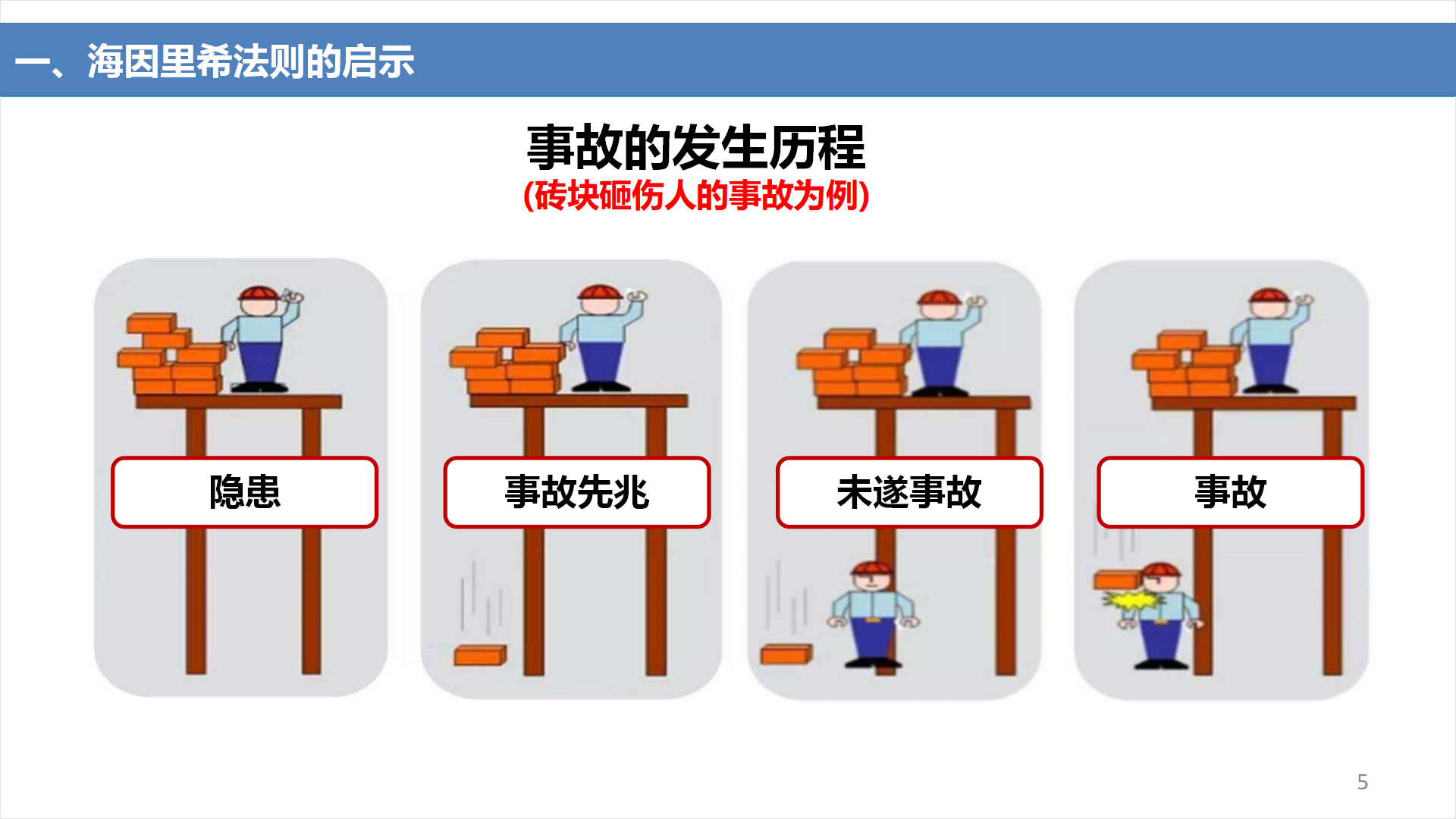 一、海因里希法则的启示

事故的发生历程
(砖块砸伤人的事故为例)

隐患

事故先兆

未遂事故

事故

5